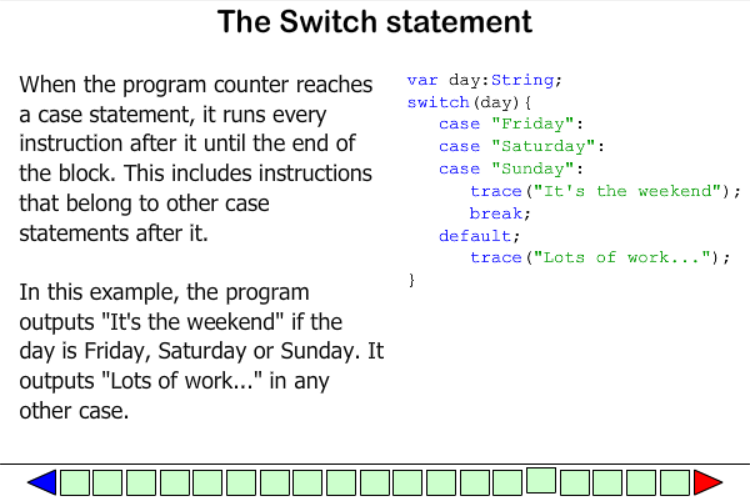 The Switch statement

When the program counter reaches a case statement, it runs every instruction after it until the end of the block. This includes instructions that belong to other case statements after it.

In this example, the program outputs "It's the weekend" if the day is Friday, Saturday or Sunday. It outputs "Lots of work..." in any other case.

var day:String;
switch(day){
case "Friday":
case "Saturday":
case "Sunday":
trace("It's the weekend");
break;
default;
trace("Lots of work...");
}